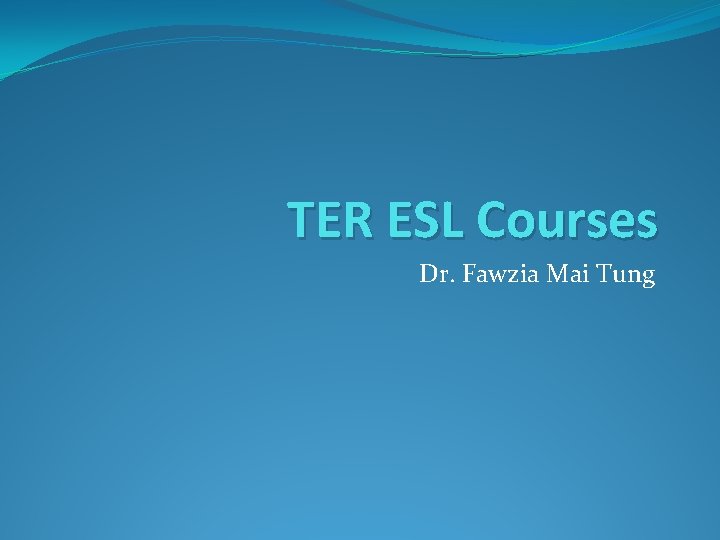 TER ESL Courses

Dr. Fawzia Mai Tung